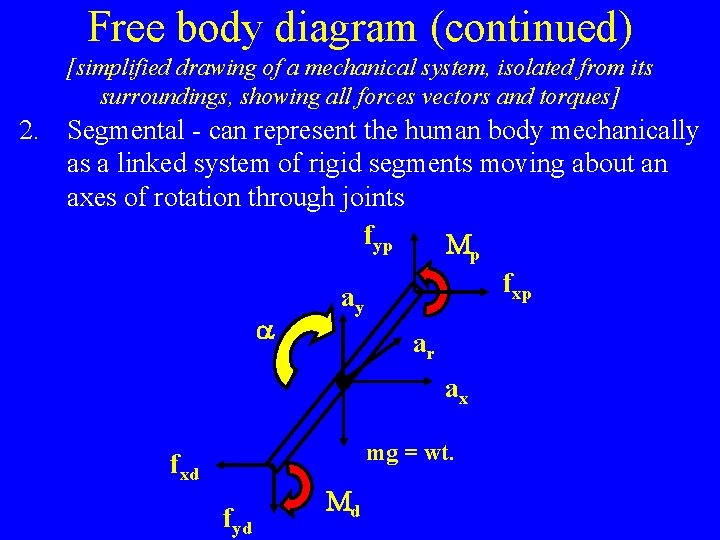 Free body diagram (continued)

[simplified drawing of a mechanical system, isolated from its surroundings, showing all forces vectors and torques]

2. Segmental - can represent the human body mechanically as a linked system of rigid segments moving about an axes of rotation through joints

$f_{yp}$

$M_p$

$f_{xp}$

$a_y$

$\alpha$

$a_r$

$a_x$

mg = wt.

$f_{xd}$

$M_d$

$f_{yd}$